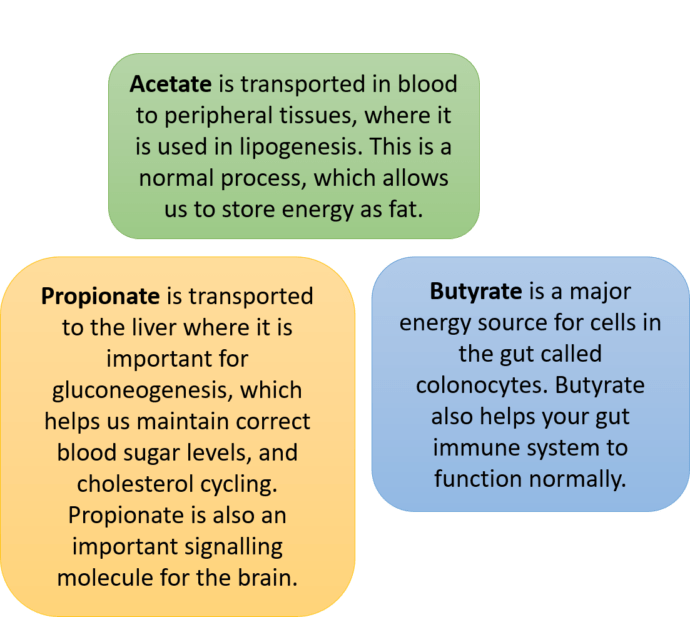 Acetate is transported in blood to peripheral tissues, where it is used in lipogenesis. This is a normal process, which allows us to store energy as fat.

Propionate is transported to the liver where it is important for gluconeogenesis, which helps us maintain correct blood sugar levels, and cholesterol cycling. Propionate is also an important signalling molecule for the brain.

Butyrate is a major energy source for cells in the gut called colonocytes. Butyrate also helps your gut immune system to function normally.